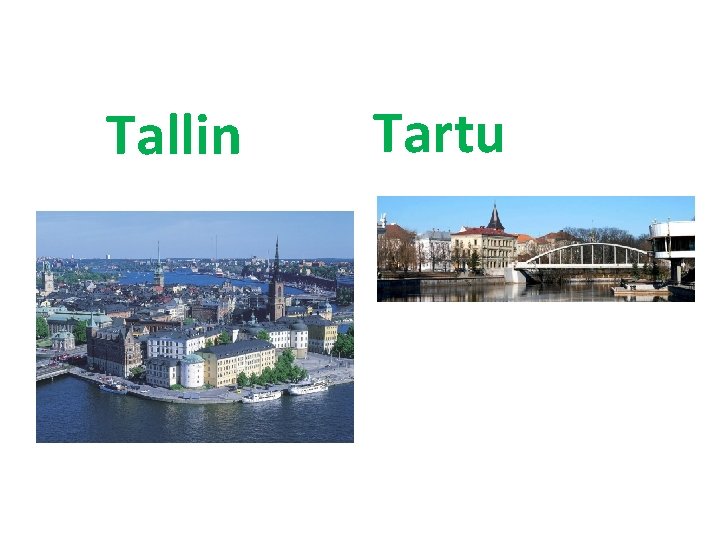 Tallin Tartu